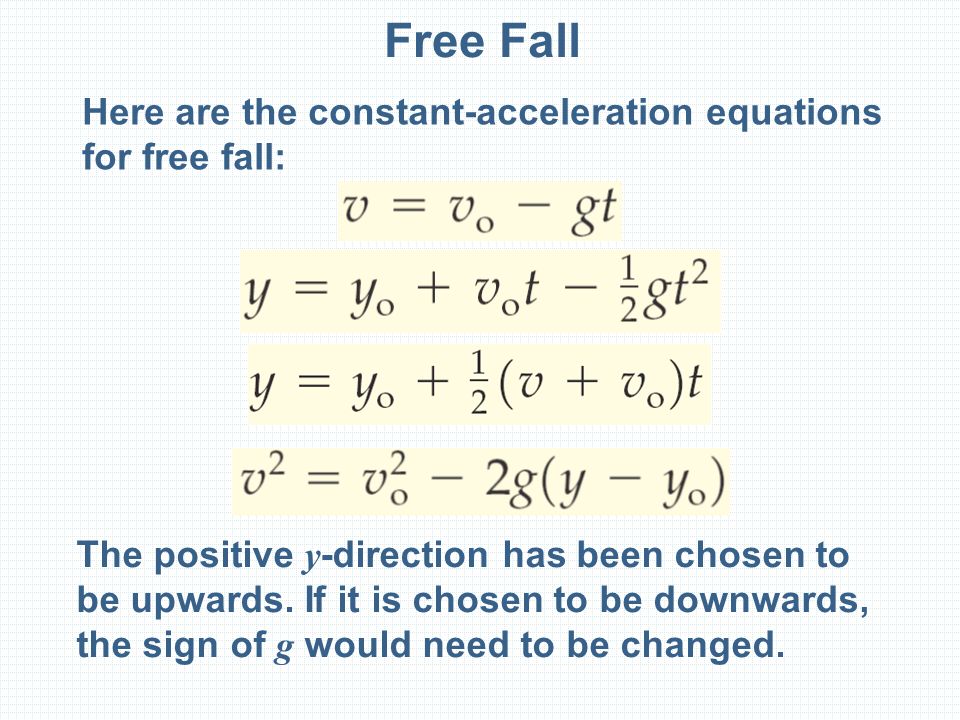 Free Fall

Here are the constant-acceleration equations for free fall:

$v = v_o - gt$

$y = y_o + v_o t - \frac{1}{2}gt^2$

$y = y_o + \frac{1}{2}(v + v_o)t$

$v^2 = v_o^2 - 2g(y - y_o)$

The positive $y$-direction has been chosen to be upwards. If it is chosen to be downwards, the sign of $g$ would need to be changed.